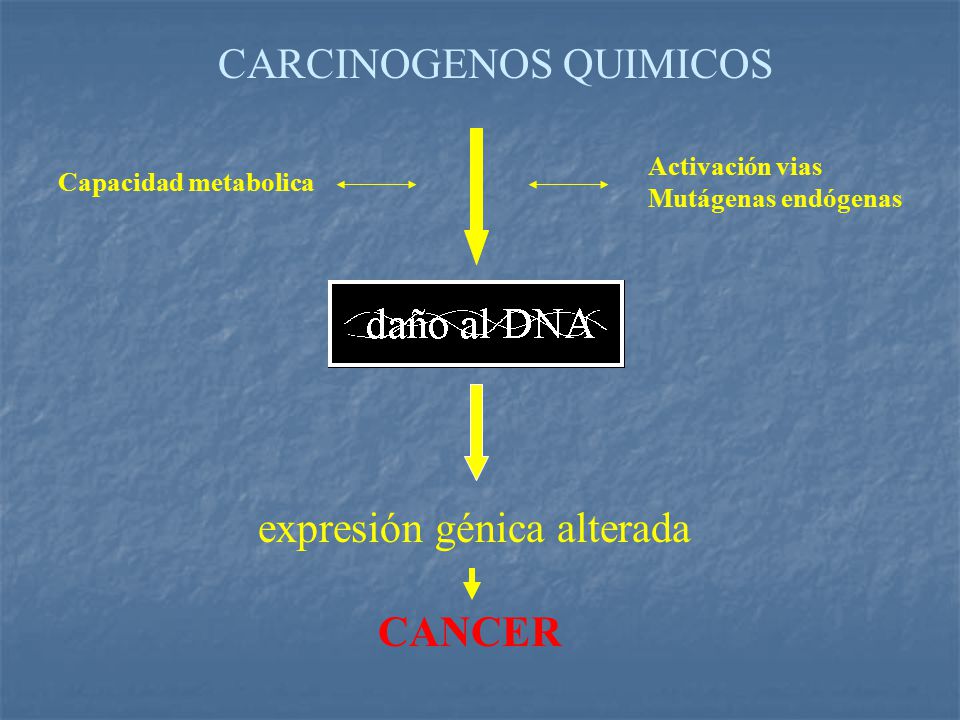 CARCINOGENOS QUIMICOS

Capacidad metabolica

Activación vias
Mutágenas endógenas

daño al DNA

expresión génica alterada

CANCER